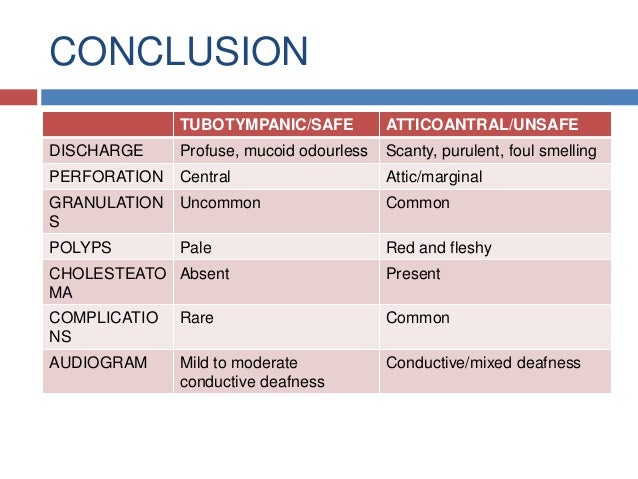 CONCLUSION

| | TUBOTYMPANIC/SAFE | ATTICOANTRAL/UNSAFE |
|---|---|---|
| DISCHARGE | Profuse, mucoid odourless | Scanty, purulent, foul smelling |
| PERFORATION | Central | Attic/marginal |
| GRANULATIONS | Uncommon | Common |
| POLYPS | Pale | Red and fleshy |
| CHOLESTEATOMA | Absent | Present |
| COMPLICATIONS | Rare | Common |
| AUDIOGRAM | Mild to moderate conductive deafness | Conductive/mixed deafness |